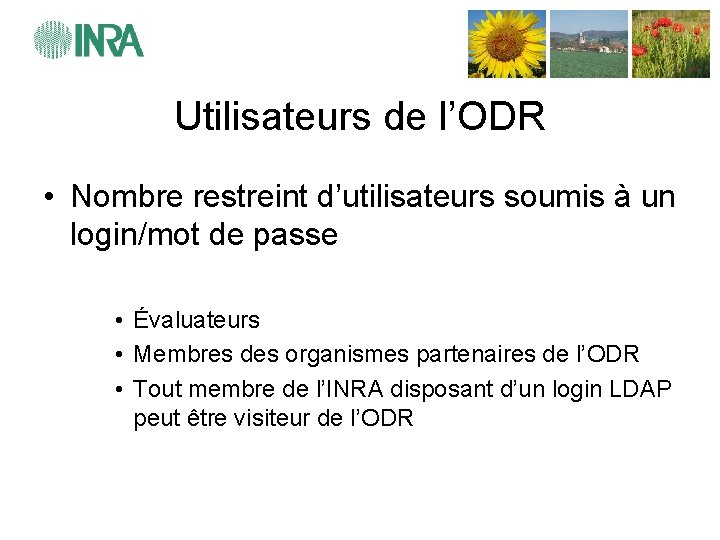 INRA

Utilisateurs de l’ODR

• Nombre restreint d’utilisateurs soumis à un login/mot de passe

• Évaluateurs
• Membres des organismes partenaires de l’ODR
• Tout membre de l’INRA disposant d’un login LDAP peut être visiteur de l’ODR